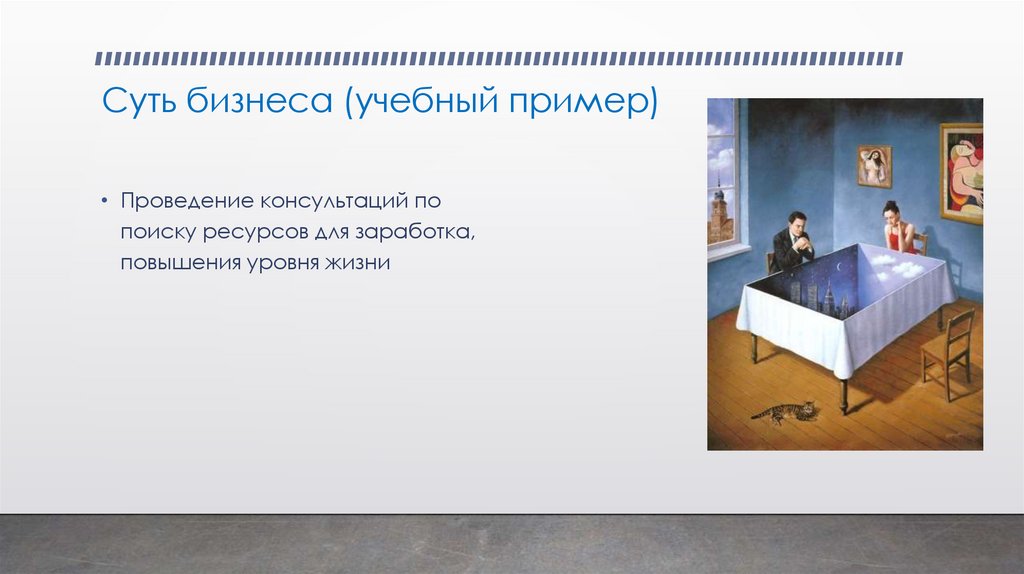 Суть бизнеса (учебный пример)

• Проведение консультаций по поиску ресурсов для заработка, повышения уровня жизни